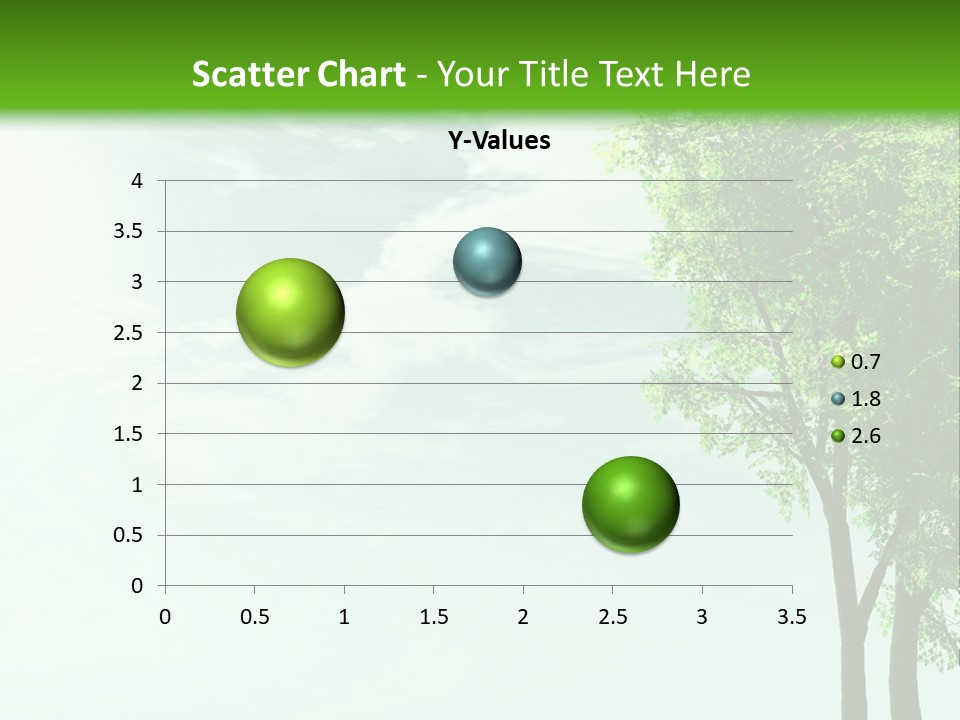 Scatter Chart - Your Title Text Here

Y-Values

4
3.5
3
2.5
2
1.5
1
0.5
0

0 0.5 1 1.5 2 2.5 3 3.5

0.7
1.8
2.6